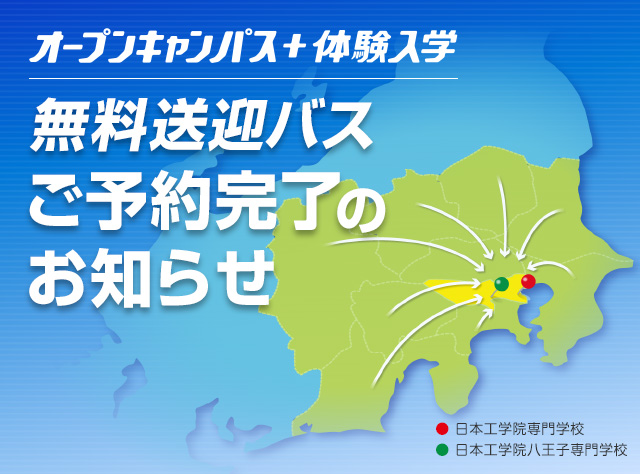 オープンキャンパス＋体験入学

無料送迎バス
ご予約完了の
お知らせ

日本工学院専門学校
日本工学院八王子専門学校